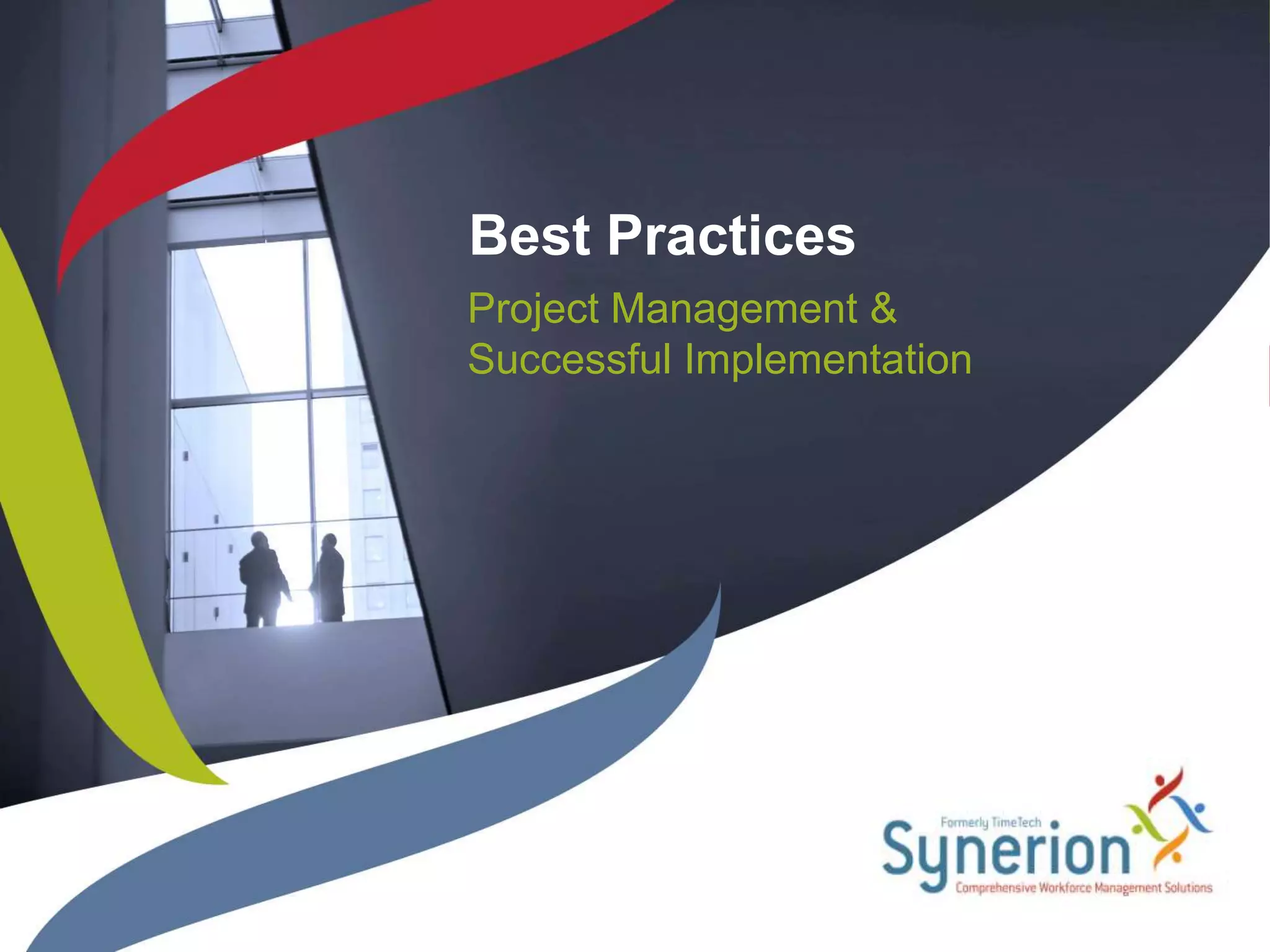 Best Practices

Project Management & Successful Implementation

Formerly TimeTech
Synerion
Comprehensive Workforce Management Solutions